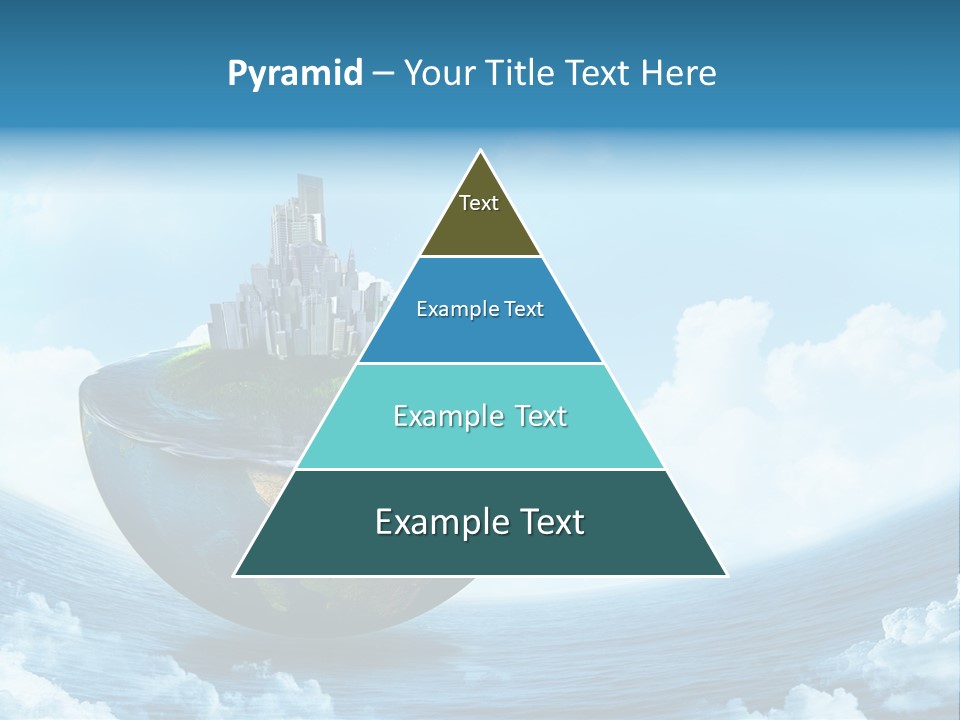 Pyramid – Your Title Text Here

Text

Example Text

Example Text

Example Text